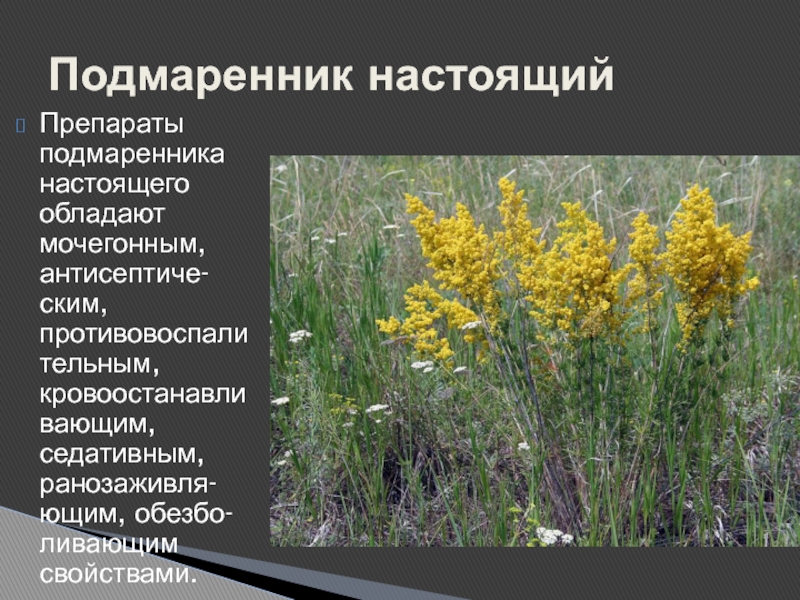 Подмаренник настоящий

Препараты подмаренника настоящего обладают мочегонным, антисептическим, противовоспалительным, кровоостанавливающим, седативным, ранозаживляющим, обезболивающим свойствами.